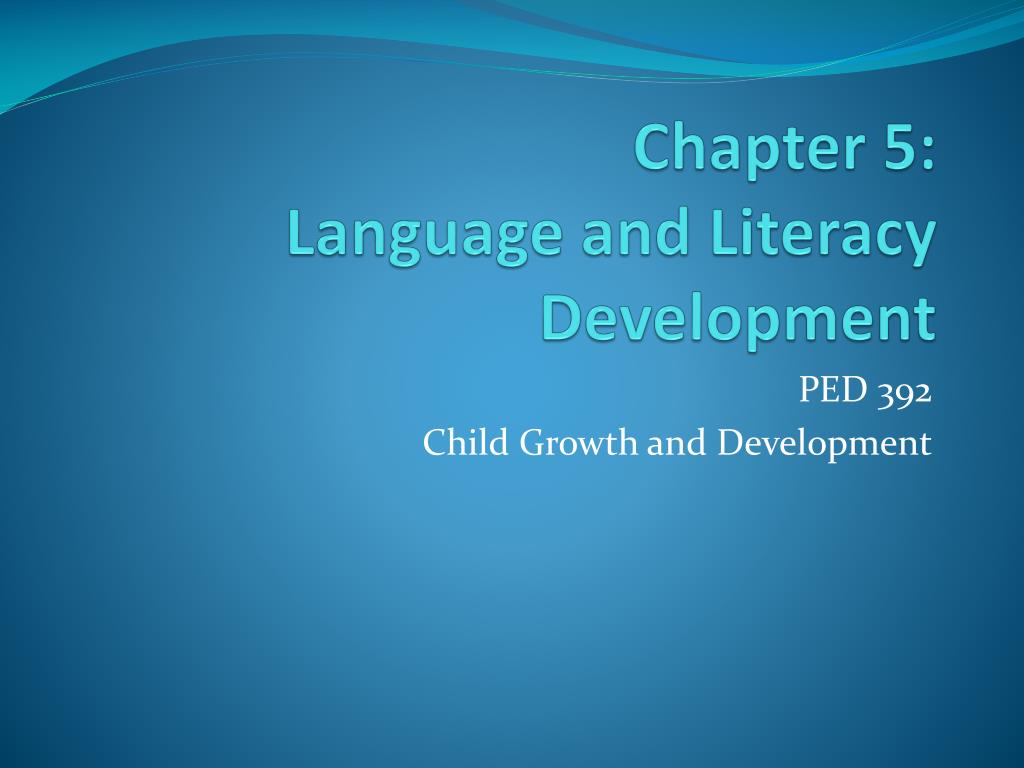 Chapter 5:
Language and Literacy Development

PED 392
Child Growth and Development